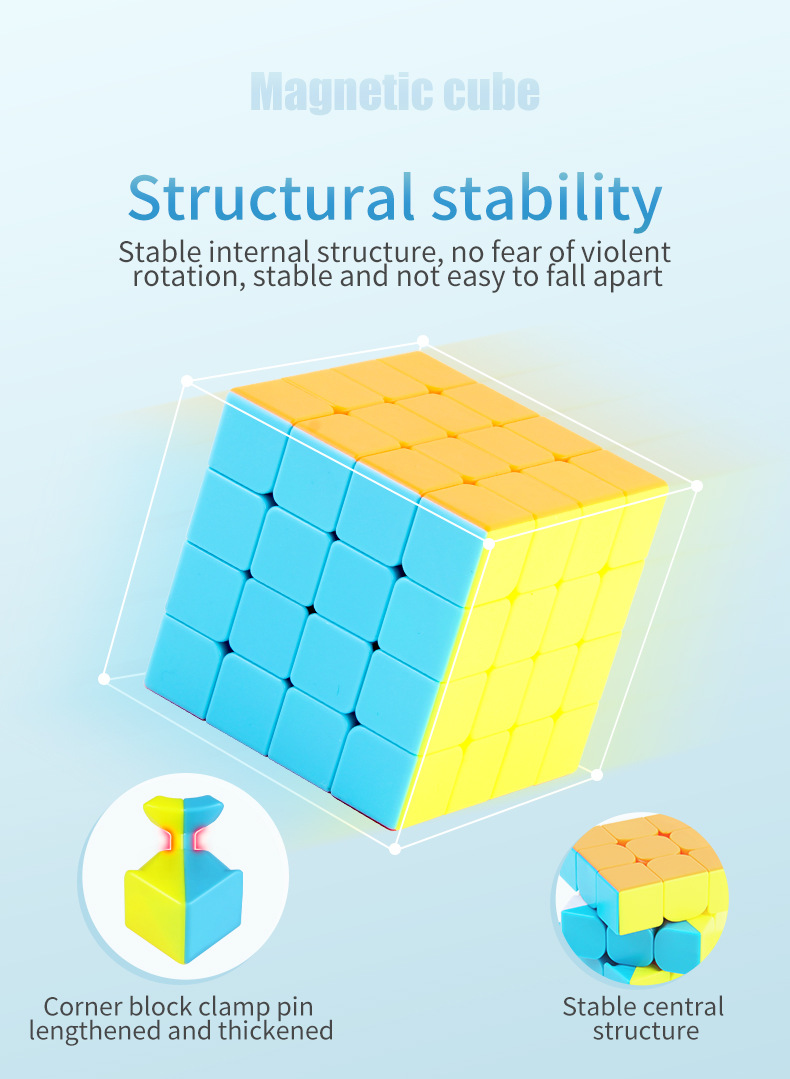 Magnetic cube

Structural stability

Stable internal structure, no fear of violent rotation, stable and not easy to fall apart

Corner block clamp pin lengthened and thickened

Stable central structure